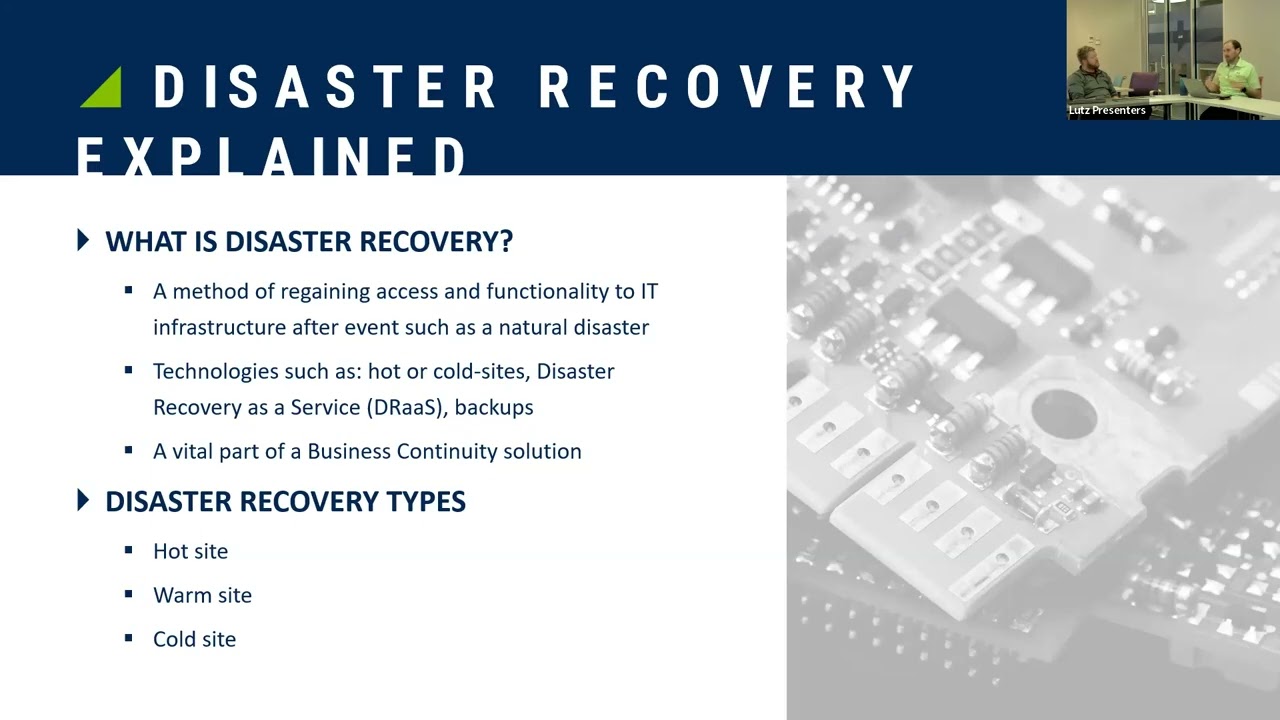 DISASTER RECOVERY EXPLAINED

Lutz Presenters

WHAT IS DISASTER RECOVERY?

A method of regaining access and functionality to IT infrastructure after event such as a natural disaster

Technologies such as: hot or cold-sites, Disaster Recovery as a Service (DRaaS), backups

A vital part of a Business Continuity solution

DISASTER RECOVERY TYPES

Hot site

Warm site

Cold site